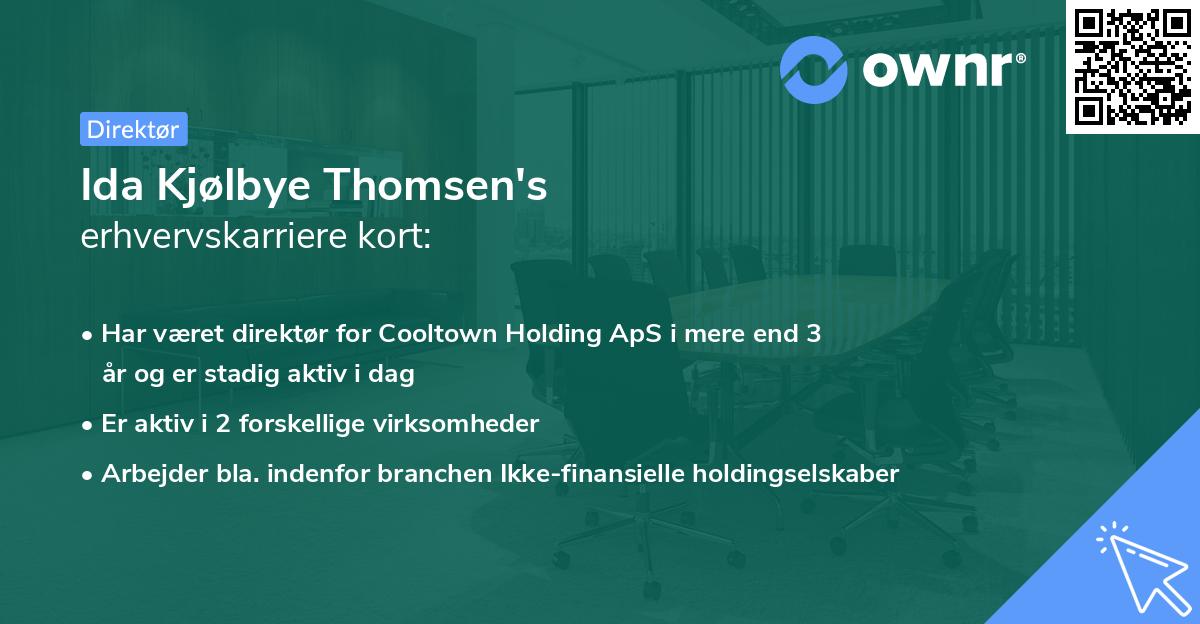 ownr®

Direktør

Ida Kjølbye Thomsen's
erhvervskarriere kort:

• Har været direktør for Cooltown Holding ApS i mere end 3 år og er stadig aktiv i dag
• Er aktiv i 2 forskellige virksomheder
• Arbejder bla. indenfor branchen Ikke-finansielle holdingselskaber